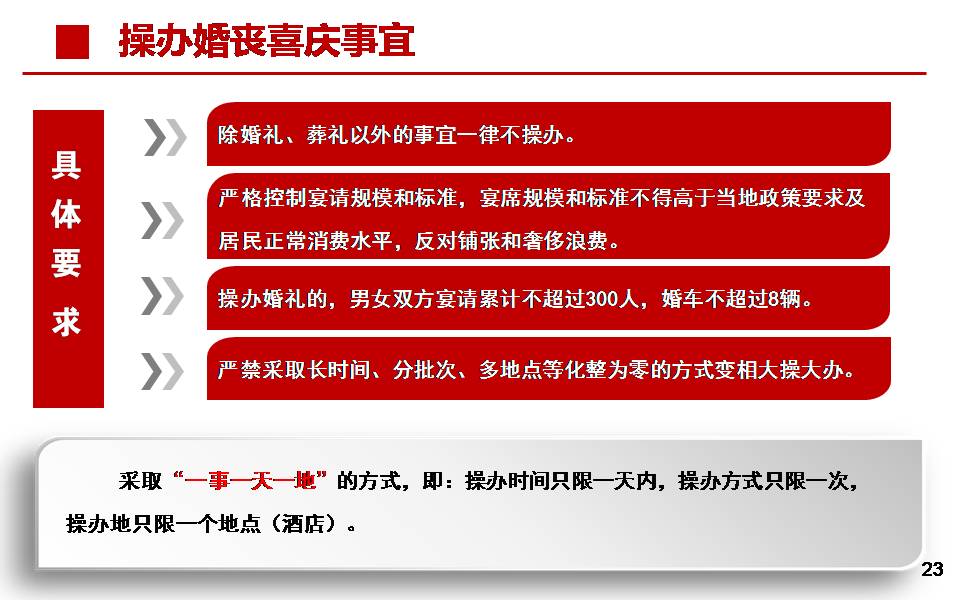 操办婚丧喜庆事宜

具体要求

除婚礼、葬礼以外的事宜一律不操办。

严格控制宴请规模和标准，宴席规模和标准不得高于当地政策要求及居民正常消费水平，反对铺张和奢侈浪费。

操办婚礼的，男女双方宴请累计不超过300人，婚车不超过8辆。

严禁采取长时间、分批次、多地点等化整为零的方式变相大操大办。

采取“一事一天一地”的方式，即：操办时间只限一天内，操办方式只限一次，操办地只限一个地点（酒店）。

23